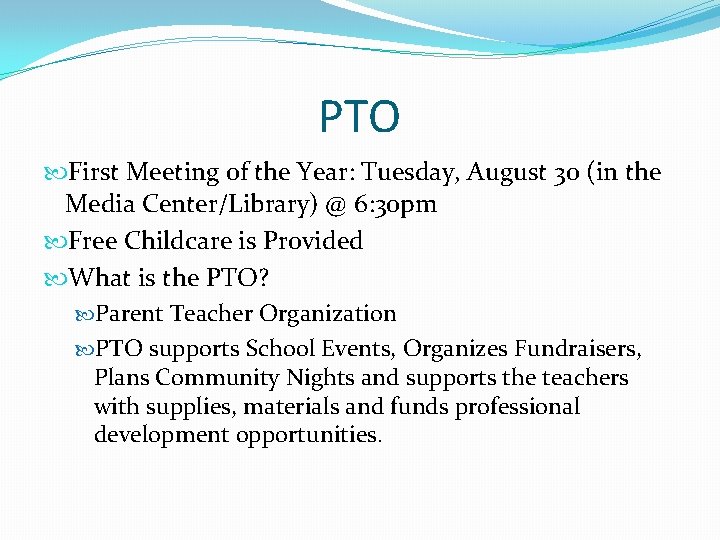 PTO

First Meeting of the Year: Tuesday, August 30 (in the Media Center/Library) @ 6:30pm

Free Childcare is Provided

What is the PTO?

Parent Teacher Organization

PTO supports School Events, Organizes Fundraisers, Plans Community Nights and supports the teachers with supplies, materials and funds professional development opportunities.